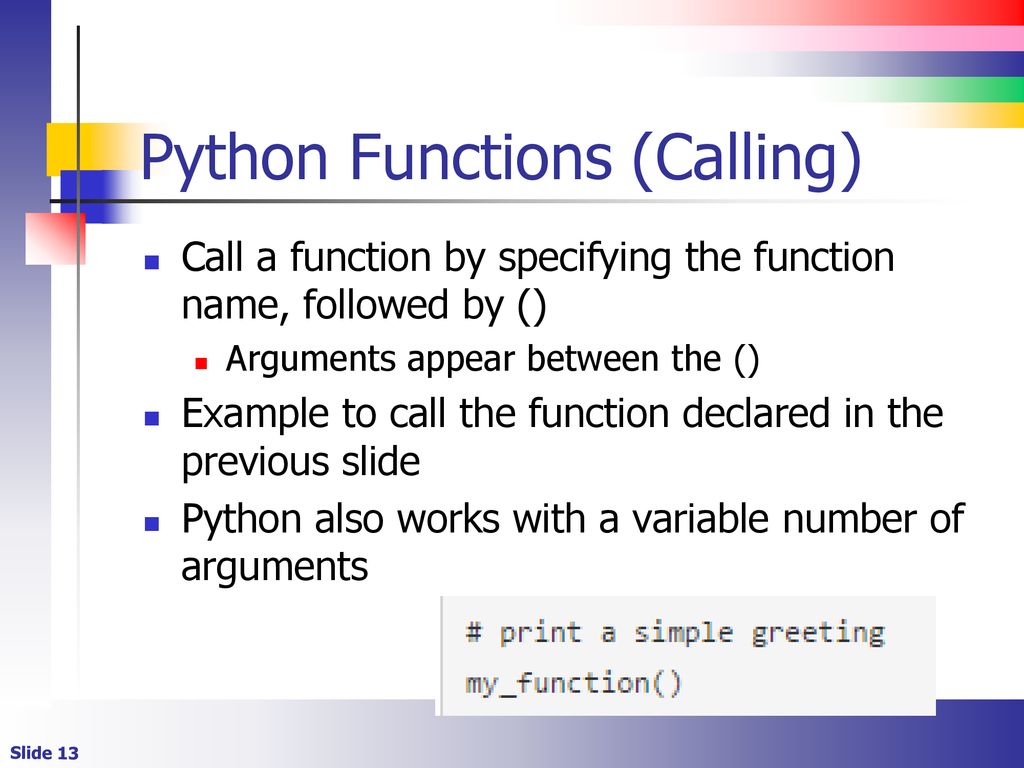 Python Functions (Calling)

Call a function by specifying the function name, followed by ()

Arguments appear between the ()

Example to call the function declared in the previous slide

Python also works with a variable number of arguments

# print a simple greeting
my_function()

Slide 13